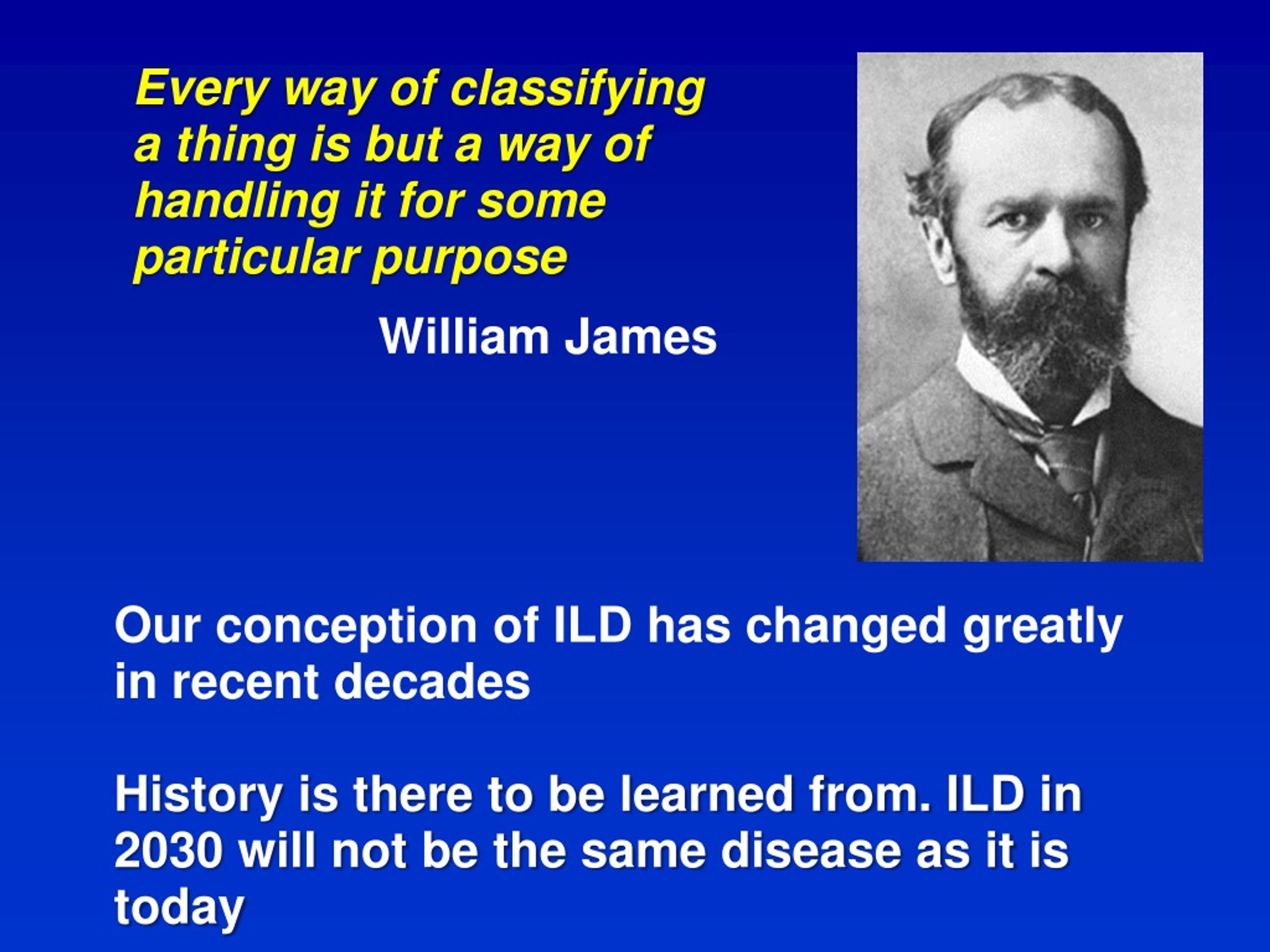 Every way of classifying a thing is but a way of handling it for some particular purpose

William James

Our conception of ILD has changed greatly in recent decades

History is there to be learned from. ILD in 2030 will not be the same disease as it is today